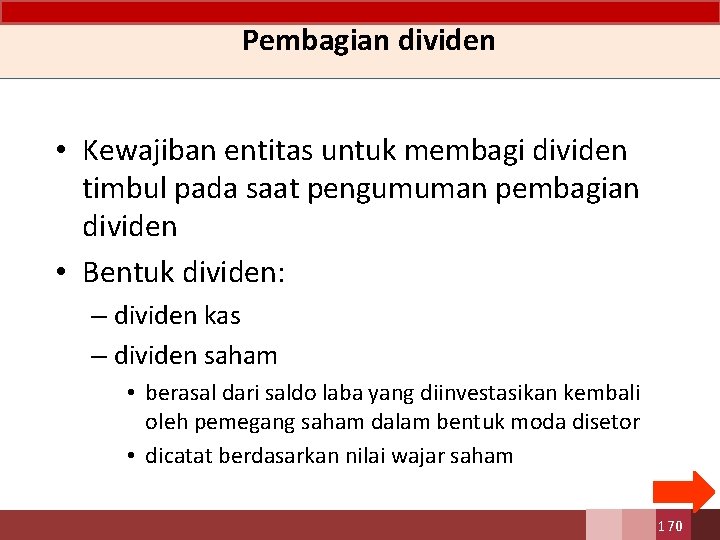 Pembagian dividen

• Kewajiban entitas untuk membagi dividen timbul pada saat pengumuman pembagian dividen
• Bentuk dividen:
– dividen kas
– dividen saham
• berasal dari saldo laba yang diinvestasikan kembali oleh pemegang saham dalam bentuk moda disetor
• dicatat berdasarkan nilai wajar saham

170